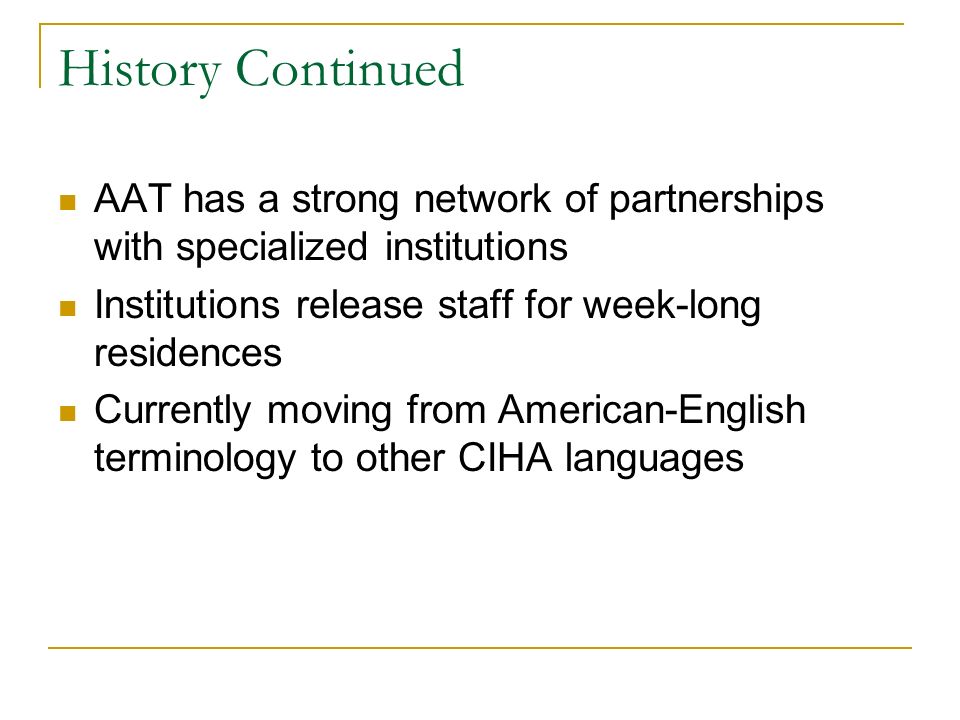 History Continued

- AAT has a strong network of partnerships with specialized institutions
- Institutions release staff for week-long residences
- Currently moving from American-English terminology to other CIHA languages